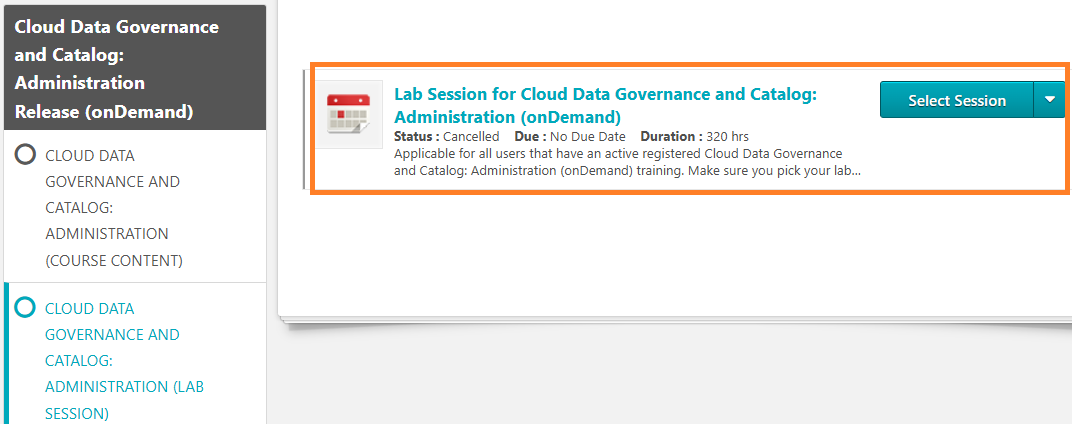 Cloud Data Governance and Catalog: Administration Release (onDemand)

CLOUD DATA GOVERNANCE AND CATALOG: ADMINISTRATION (COURSE CONTENT)

CLOUD DATA GOVERNANCE AND CATALOG: ADMINISTRATION (LAB SESSION)

Lab Session for Cloud Data Governance and Catalog: Administration (onDemand)

Status : Cancelled Due : No Due Date Duration : 320 hrs

Applicable for all users that have an active registered Cloud Data Governance and Catalog: Administration (onDemand) training. Make sure you pick your lab...

Select Session